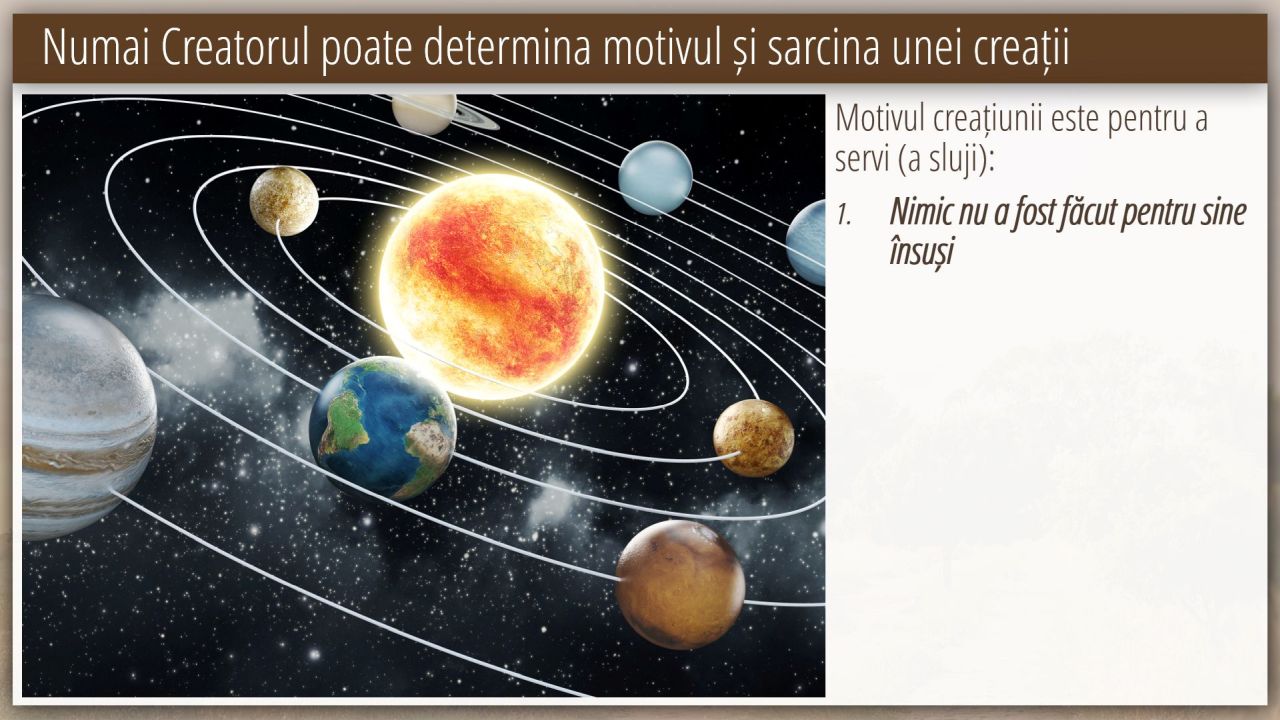 Numai Creatorul poate determina motivul și sarcina unei creații

Motivul creațiunii este pentru a servi (a sluji):

1. Nimic nu a fost făcut pentru sine însuși